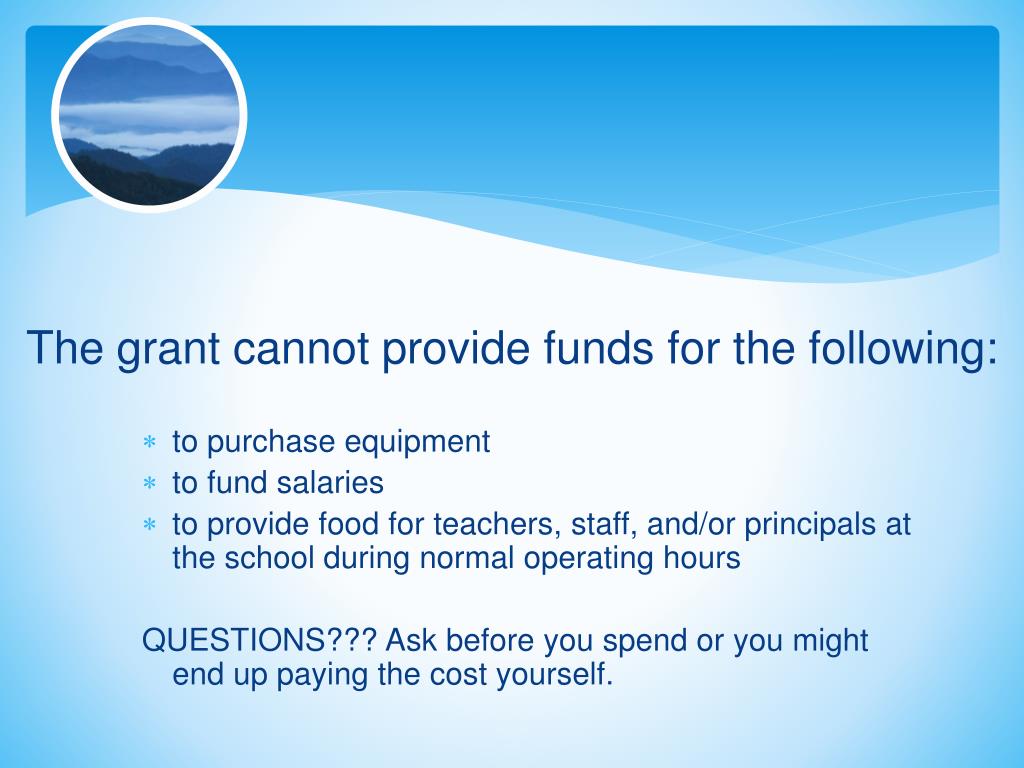 The grant cannot provide funds for the following:

* to purchase equipment
* to fund salaries
* to provide food for teachers, staff, and/or principals at the school during normal operating hours

QUESTIONS??? Ask before you spend or you might end up paying the cost yourself.